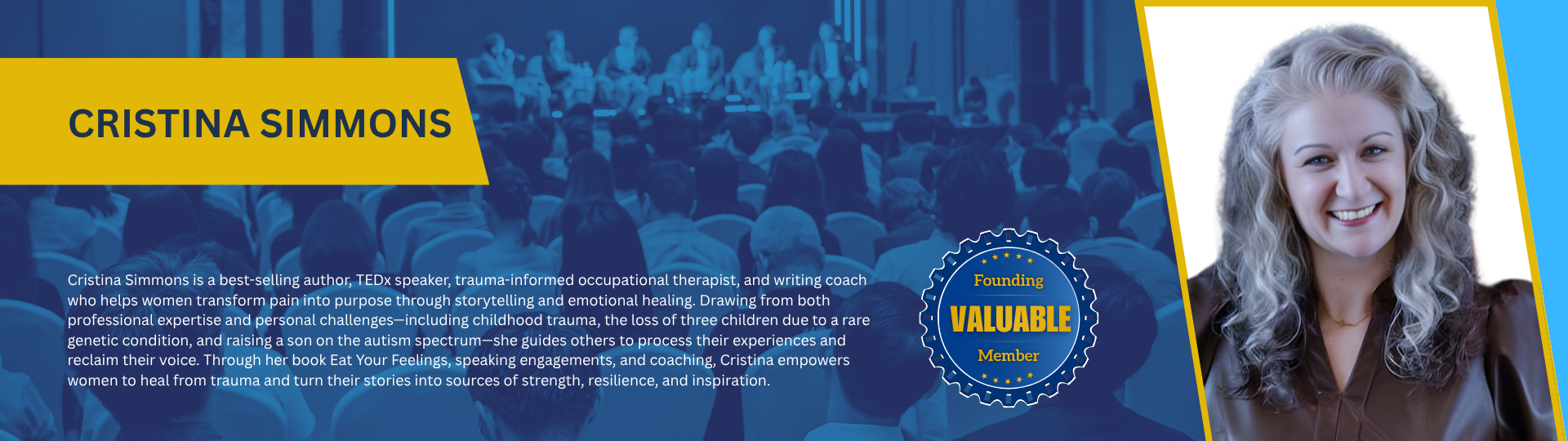 CRISTINA SIMMONS

Cristina Simmons is a best-selling author, TEDx speaker, trauma-informed occupational therapist, and writing coach who helps women transform pain into purpose through storytelling and emotional healing. Drawing from both professional expertise and personal challenges—including childhood trauma, the loss of three children due to a rare genetic condition, and raising a son on the autism spectrum—she guides others to process their experiences and reclaim their voice. Through her book Eat Your Feelings, speaking engagements, and coaching, Cristina empowers women to heal from trauma and turn their stories into sources of strength, resilience, and inspiration.

Founding
VALUABLE
Member